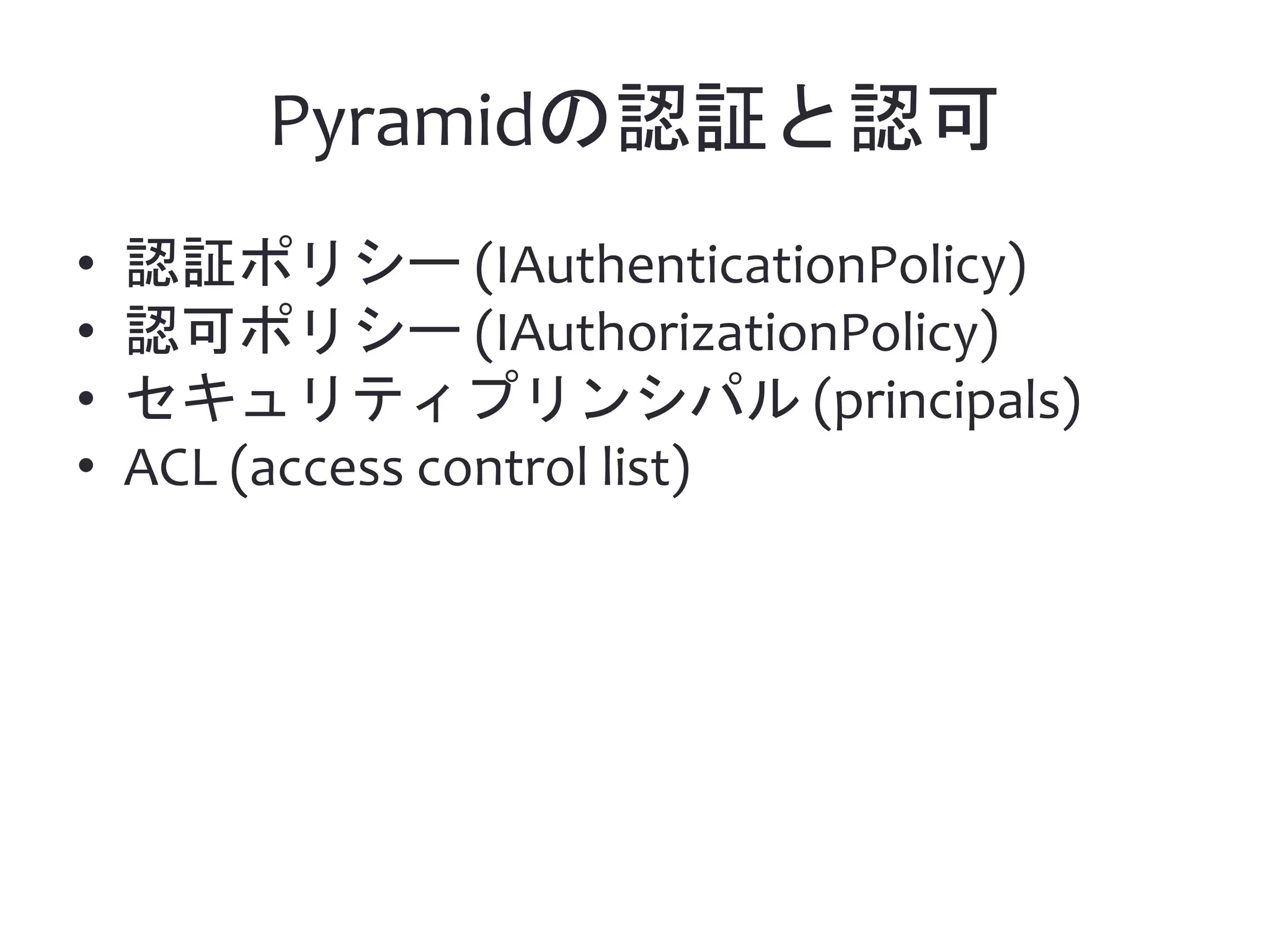 Pyramidの認証と認可

• 認証ポリシー (IAuthenticationPolicy)
• 認可ポリシー (IAuthorizationPolicy)
• セキュリティプリンシパル (principals)
• ACL (access control list)